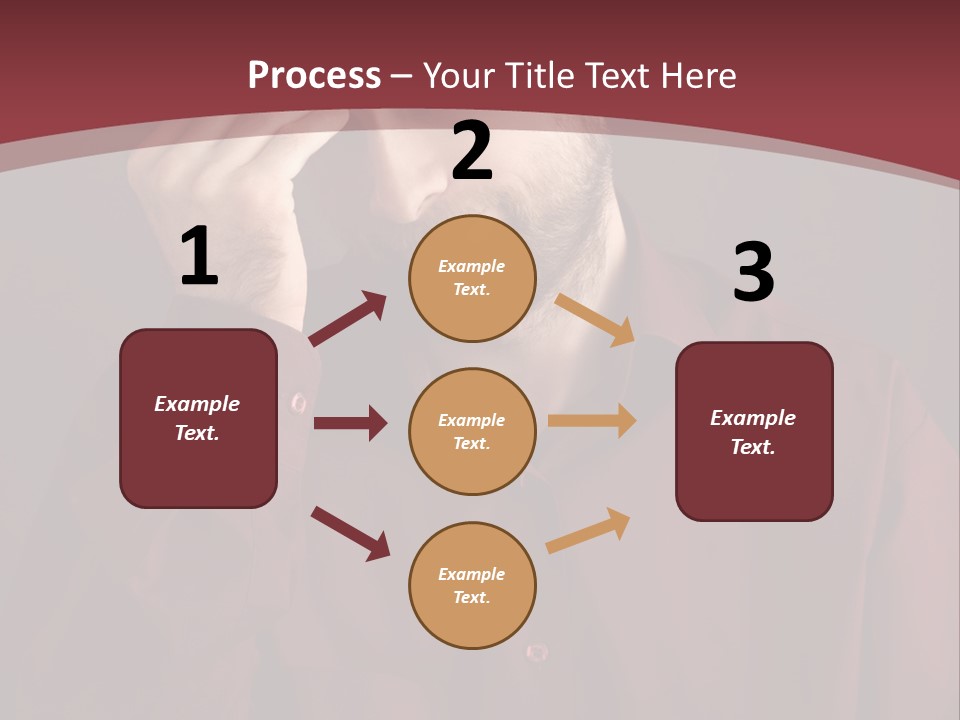 Process – Your Title Text Here

1

Example Text.

2

Example Text.

Example Text.

Example Text.

3

Example Text.